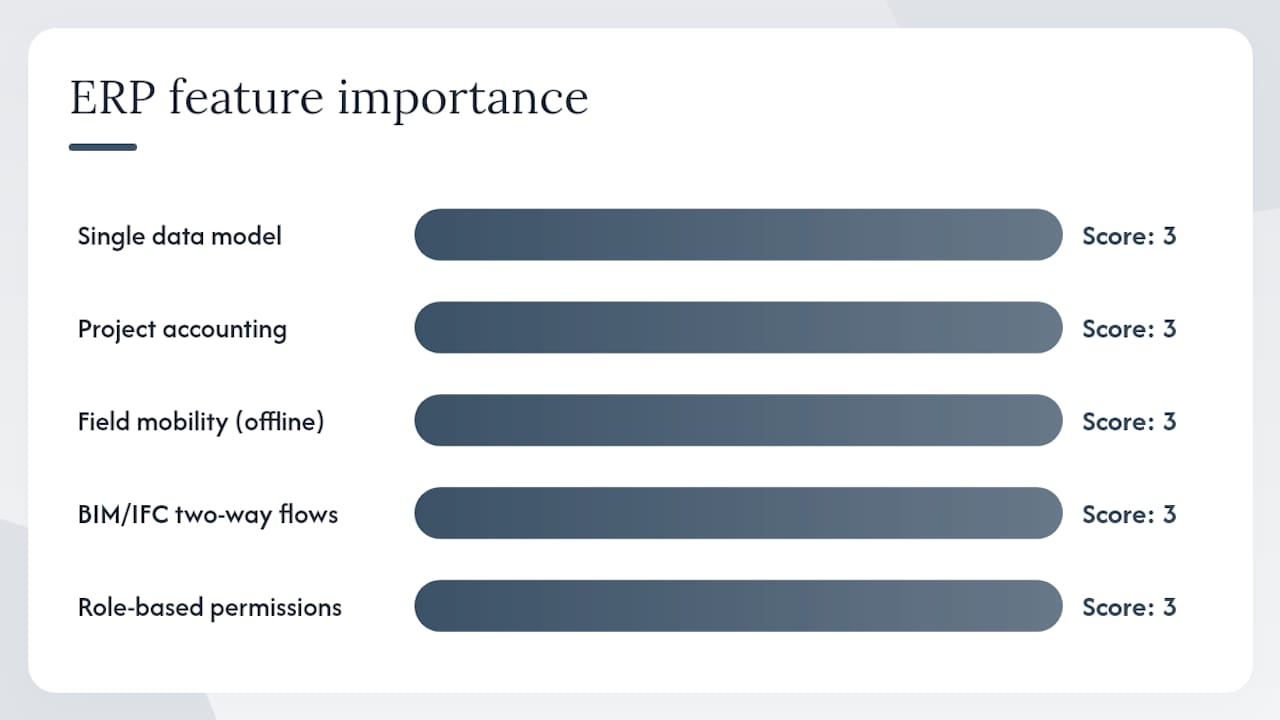 ERP feature importance

Single data model Score: 3

Project accounting Score: 3

Field mobility (offline) Score: 3

BIM/IFC two-way flows Score: 3

Role-based permissions Score: 3